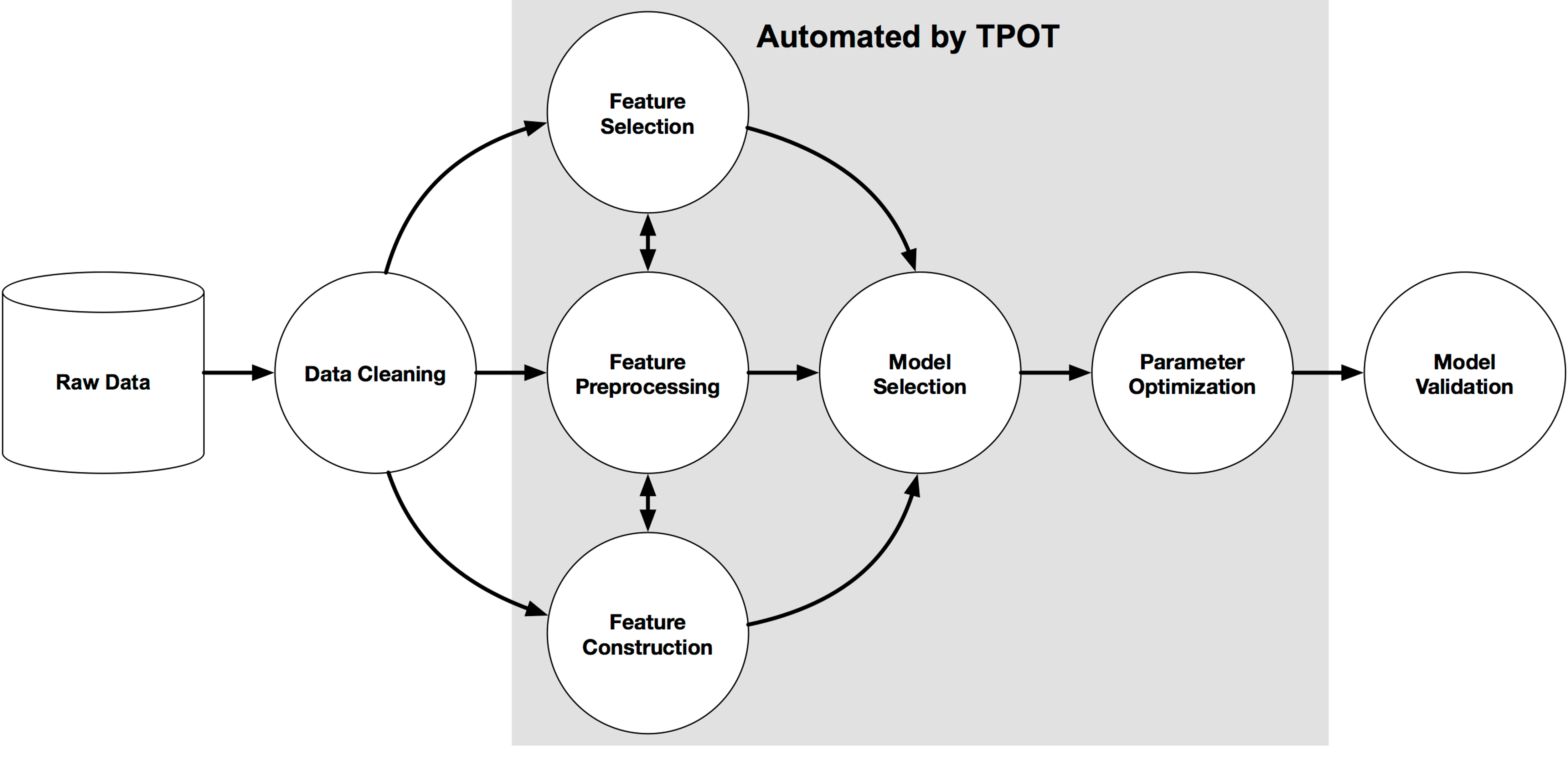 Automated by TPOT

Raw Data

Data Cleaning

Feature Selection

Feature Preprocessing

Feature Construction

Model Selection

Parameter Optimization

Model Validation